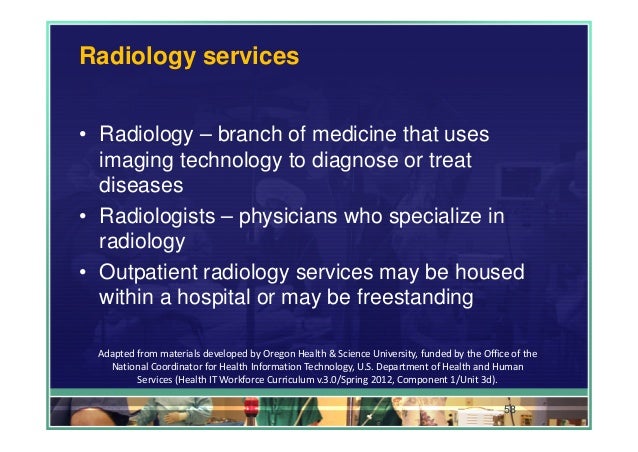 Radiology services

• Radiology – branch of medicine that uses imaging technology to diagnose or treat diseases
• Radiologists – physicians who specialize in radiology
• Outpatient radiology services may be housed within a hospital or may be freestanding

Adapted from materials developed by Oregon Health & Science University, funded by the Office of the National Coordinator for Health Information Technology, U.S. Department of Health and Human Services (Health IT Workforce Curriculum v.3.0/Spring 2012, Component 1/Unit 3d).

58